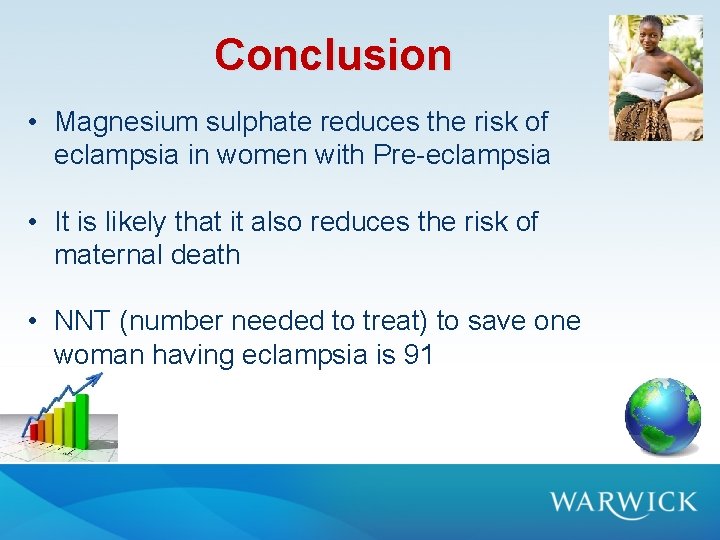 Conclusion

• Magnesium sulphate reduces the risk of eclampsia in women with Pre-eclampsia

• It is likely that it also reduces the risk of maternal death

• NNT (number needed to treat) to save one woman having eclampsia is 91

WARWICK